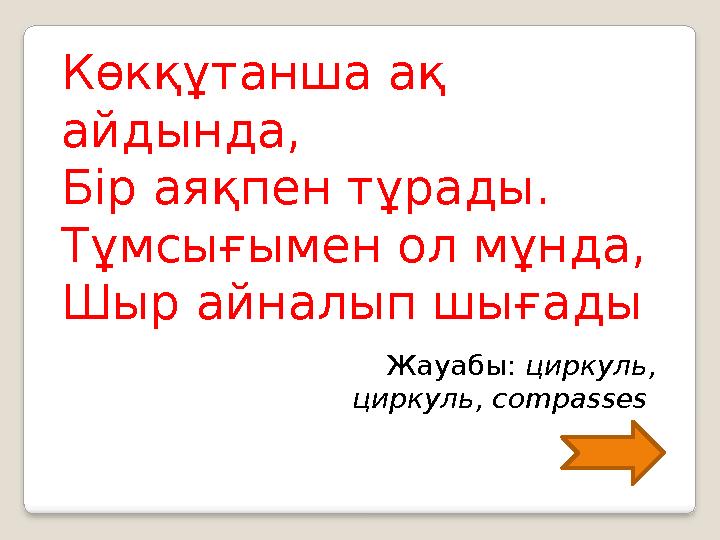 Көкқұтанша ақ айдында,
Бір аяқпен тұрады.
Тұмсығымен ол мұнда,
Шыр айналып шығады

Жауабы: циркуль, циркуль, compasses